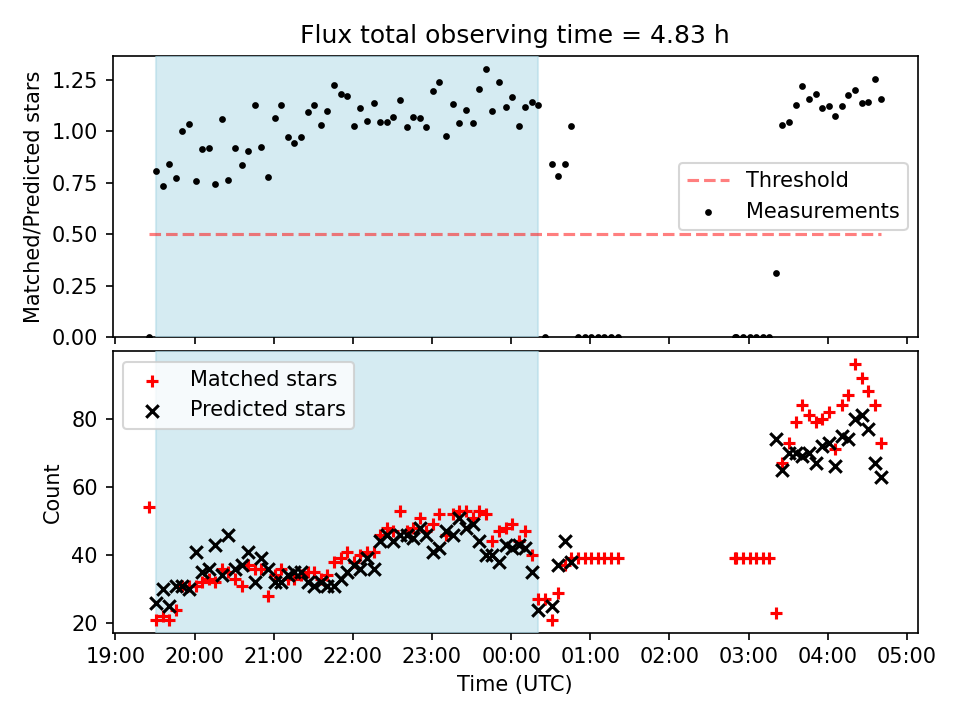 Flux total observing time = 4.83 h

Matched/Predicted stars

1.25
1.00
0.75
0.50
0.25
0.00

Threshold
Measurements

Matched stars
Predicted stars

Count

80
60
40
20

19:00 20:00 21:00 22:00 23:00 00:00 01:00 02:00 03:00 04:00 05:00

Time (UTC)